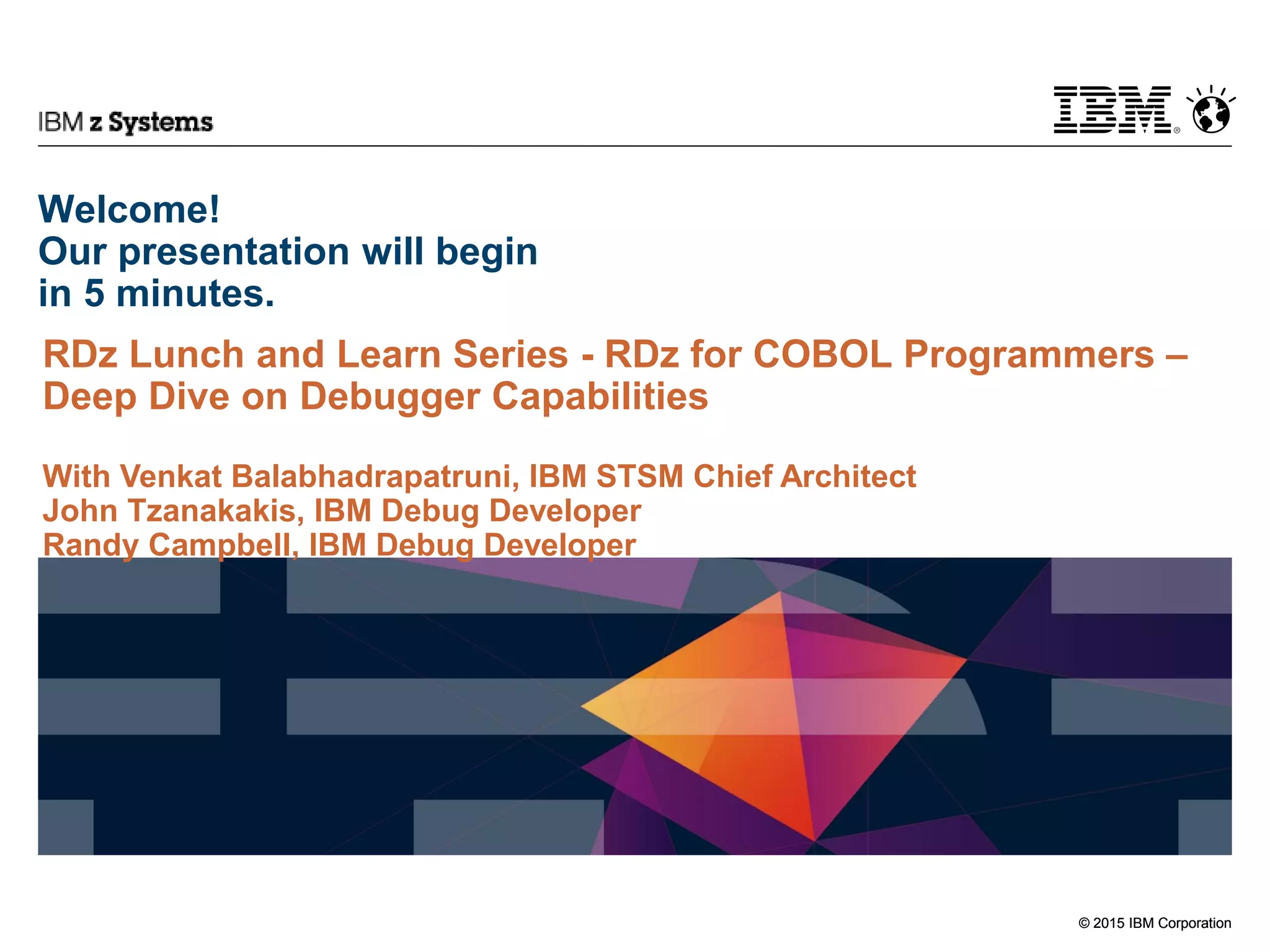 IBM z Systems

IBM®

Welcome!
Our presentation will begin in 5 minutes.

RDz Lunch and Learn Series - RDz for COBOL Programmers – Deep Dive on Debugger Capabilities

With Venkat Balabhadrapatruni, IBM STSM Chief Architect
John Tzanakakis, IBM Debug Developer
Randy Campbell, IBM Debug Developer

© 2015 IBM Corporation